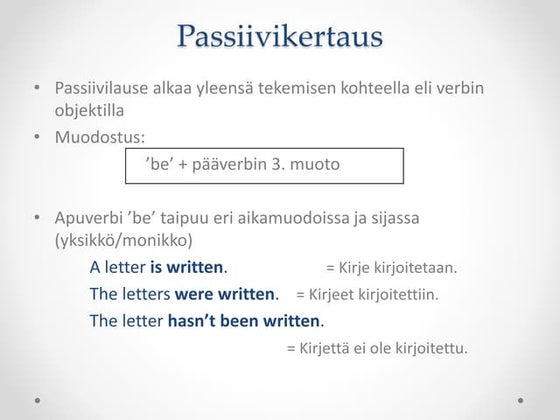 Passiivikertaus

• Passiivilause alkaa yleensä tekemisen kohteella eli verbin objektilla
• Muodostus:

’be’ + pääverbin 3. muoto

• Apuverbi ’be’ taipuu eri aikamuodoissa ja sijassa (yksikkö/monikko)

A letter is written. = Kirje kirjoitetaan.

The letters were written. = Kirjeet kirjoitettiin.

The letter hasn’t been written.

= Kirjettä ei ole kirjoitettu.